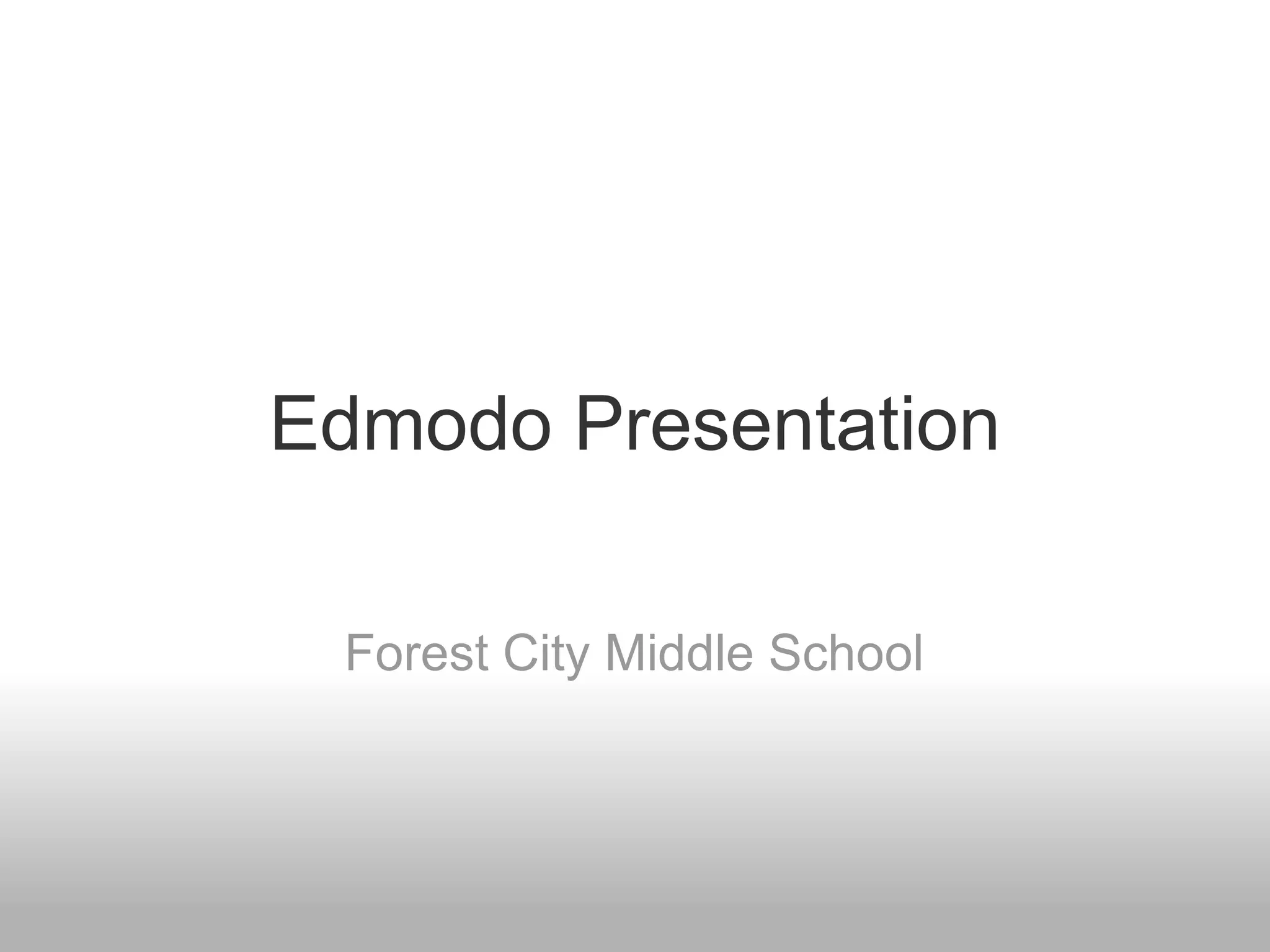 Edmodo Presentation

Forest City Middle School